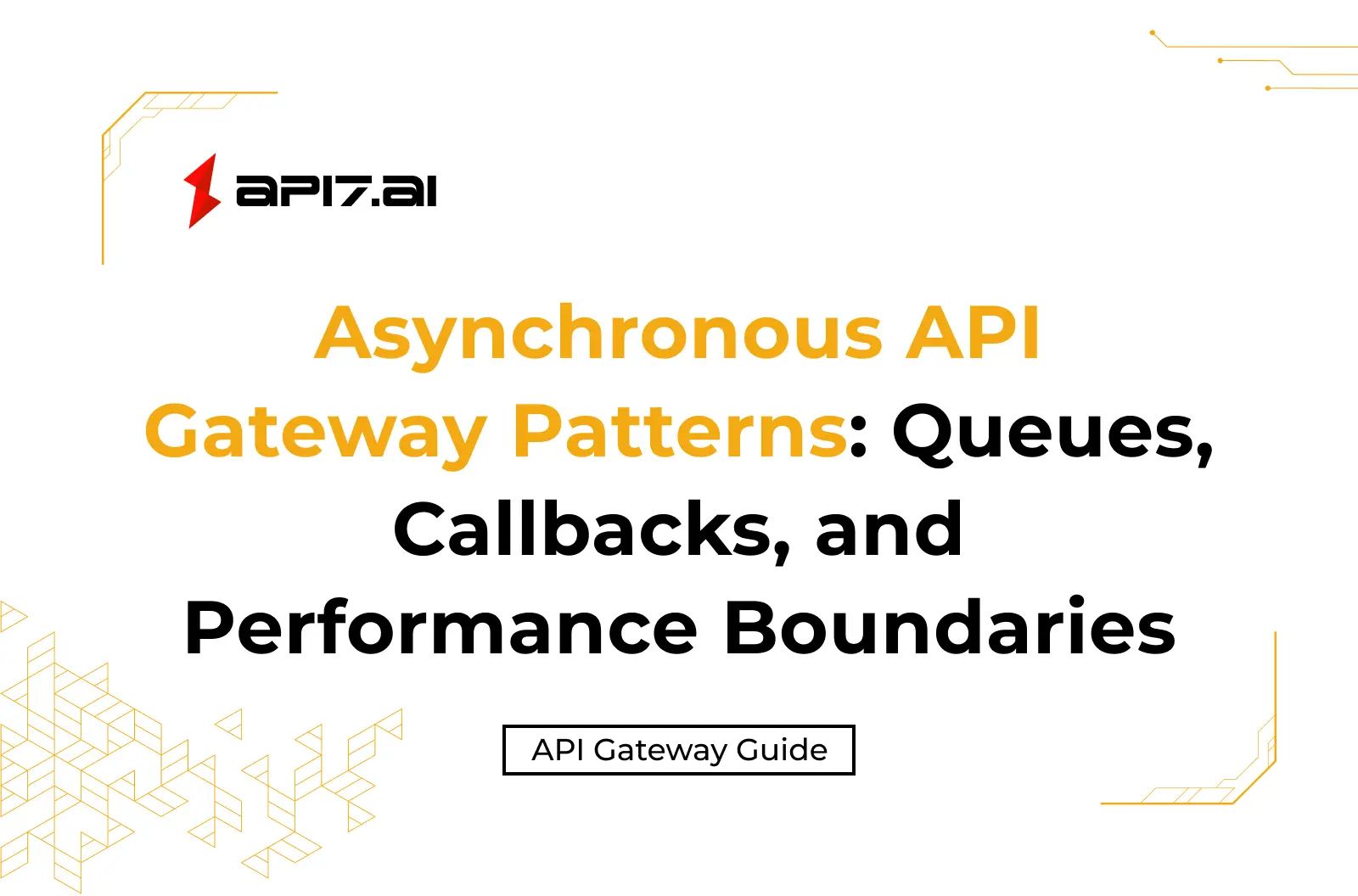 API7.ai

Asynchronous API Gateway Patterns: Queues, Callbacks, and Performance Boundaries

API Gateway Guide